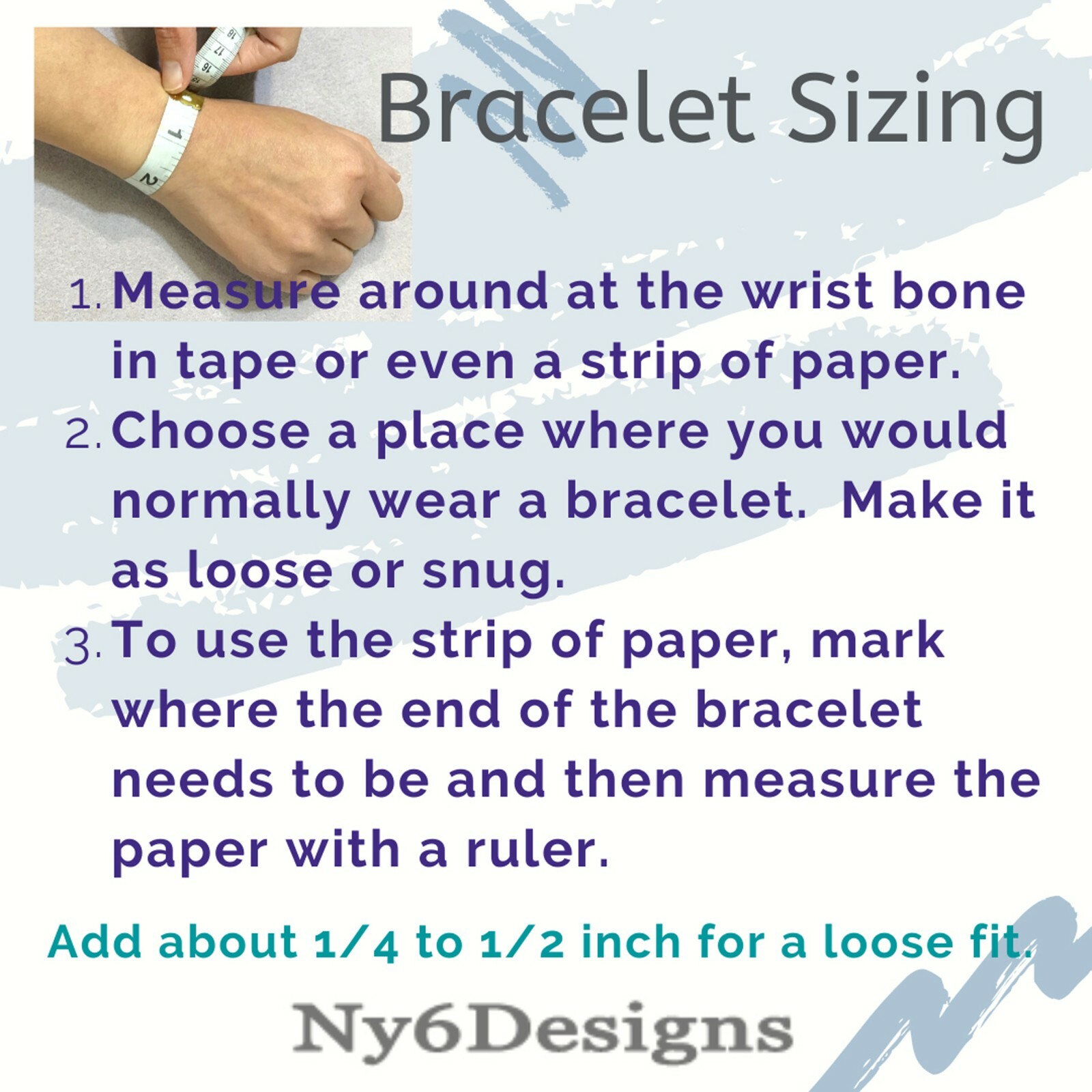 Bracelet Sizing

1. Measure around at the wrist bone in tape or even a strip of paper.
2. Choose a place where you would normally wear a bracelet. Make it as loose or snug.
3. To use the strip of paper, mark where the end of the bracelet needs to be and then measure the paper with a ruler.

Add about 1/4 to 1/2 inch for a loose fit.

Ny6Designs